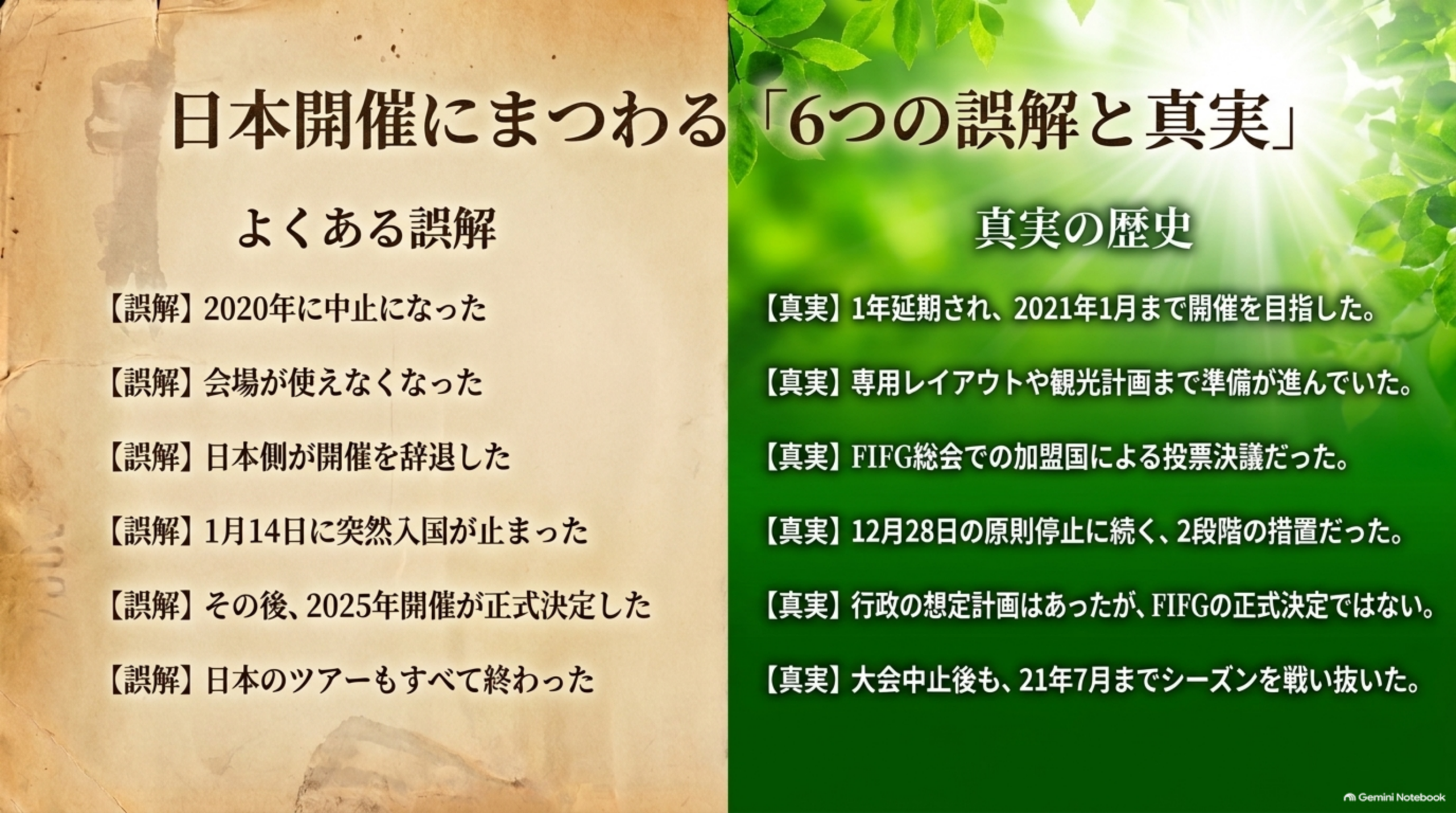 日本開催にまつわる「6つの誤解と真実」

よくある誤解

【誤解】2020年に中止になった

【誤解】会場が使えなくなった

【誤解】日本側が開催を辞退した

【誤解】1月14日に突然入国が止まった

【誤解】その後、2025年開催が正式決定した

【誤解】日本のツアーもすべて終わった

真実の歴史

【真実】1年延期され、2021年1月まで開催を目指した。

【真実】専用レイアウトや観光計画まで準備が進んでいた。

【真実】FIFG総会での加盟国による投票決議だった。

【真実】12月28日の原則停止に続く、2段階の措置だった。

【真実】行政の想定計画はあったが、FIFGの正式決定ではない。

【真実】大会中止後も、21年7月までシーズンを戦い抜いた。

Gemini Notebook